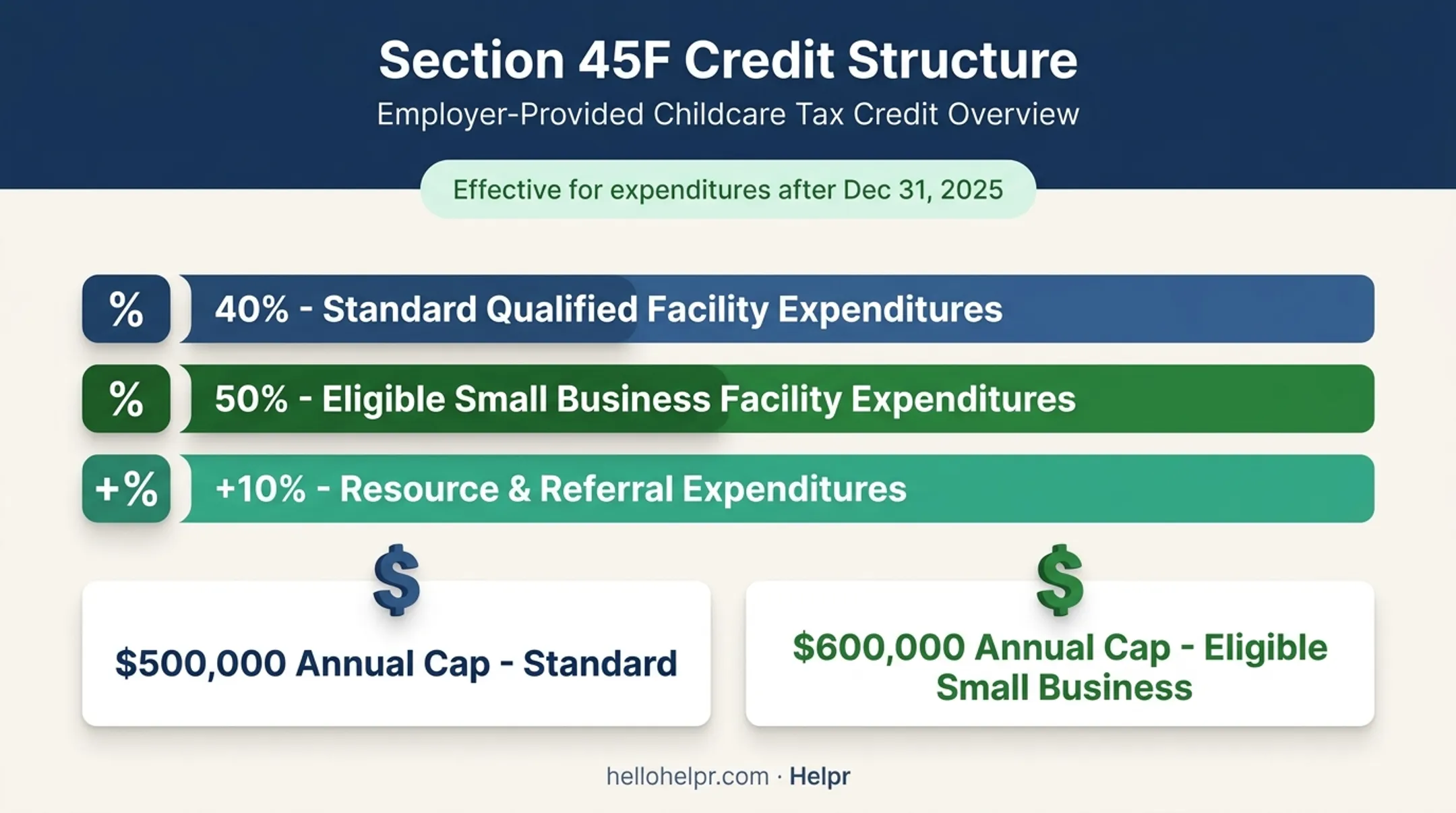 Section 45F Credit Structure
Employer-Provided Childcare Tax Credit Overview

Effective for expenditures after Dec 31, 2025

% 40% - Standard Qualified Facility Expenditures

% 50% - Eligible Small Business Facility Expenditures

+% +10% - Resource & Referral Expenditures

$
$500,000 Annual Cap - Standard

$
$600,000 Annual Cap - Eligible Small Business

hellohelpr.com · Helpr